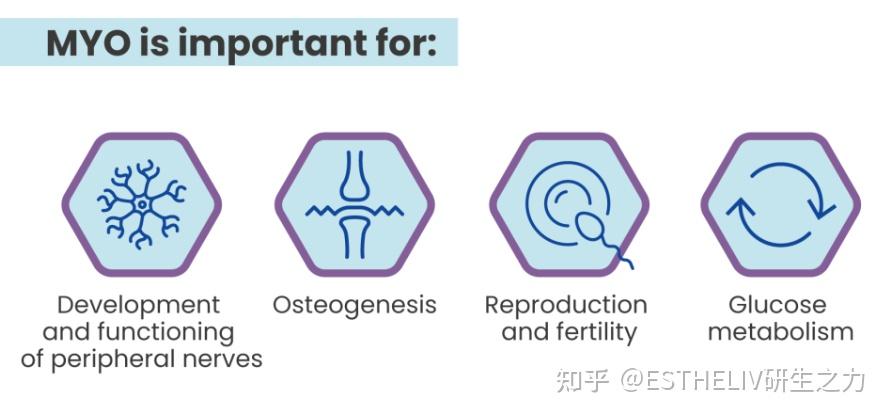 MYO is important for:

Development and functioning of peripheral nerves

Osteogenesis

Reproduction and fertility

Glucose metabolism

知乎 @ESTHELIV研生之力